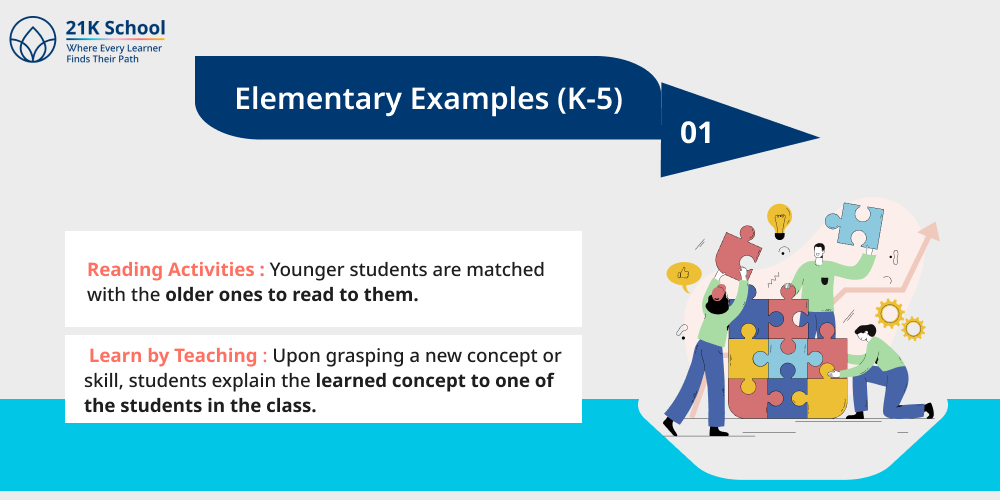 21K School
Where Every Learner
Finds Their Path

Elementary Examples (K-5)

01

Reading Activities : Younger students are matched with the older ones to read to them.

Learn by Teaching : Upon grasping a new concept or skill, students explain the learned concept to one of the students in the class.